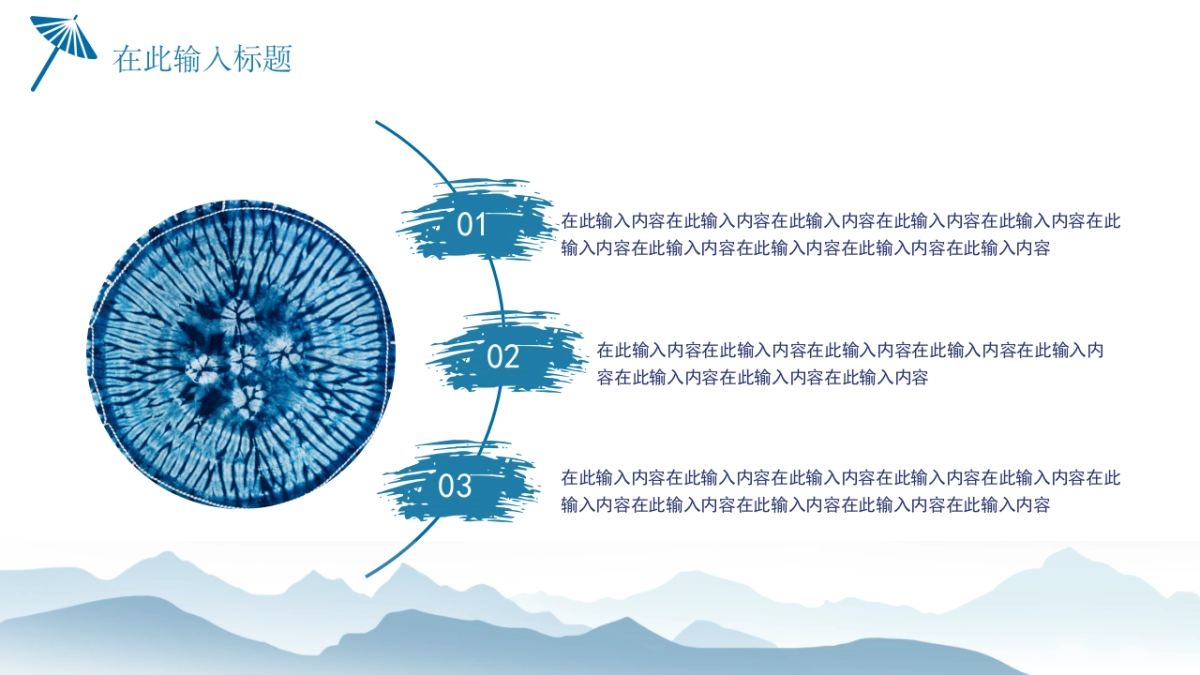 在此输入标题

01

在此输入内容在此输入内容在此输入内容在此输入内容在此输入内容在此输入内容在此输入内容在此输入内容在此输入内容在此输入内容

02

在此输入内容在此输入内容在此输入内容在此输入内容在此输入内容在此输入内容在此输入内容在此输入内容

03

在此输入内容在此输入内容在此输入内容在此输入内容在此输入内容在此输入内容在此输入内容在此输入内容在此输入内容在此输入内容